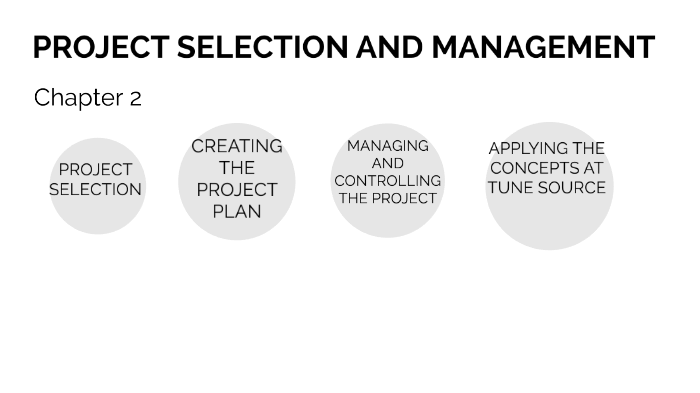 PROJECT SELECTION AND MANAGEMENT

Chapter 2

PROJECT SELECTION

CREATING THE PROJECT PLAN

MANAGING AND CONTROLLING THE PROJECT

APPLYING THE CONCEPTS AT TUNE SOURCE